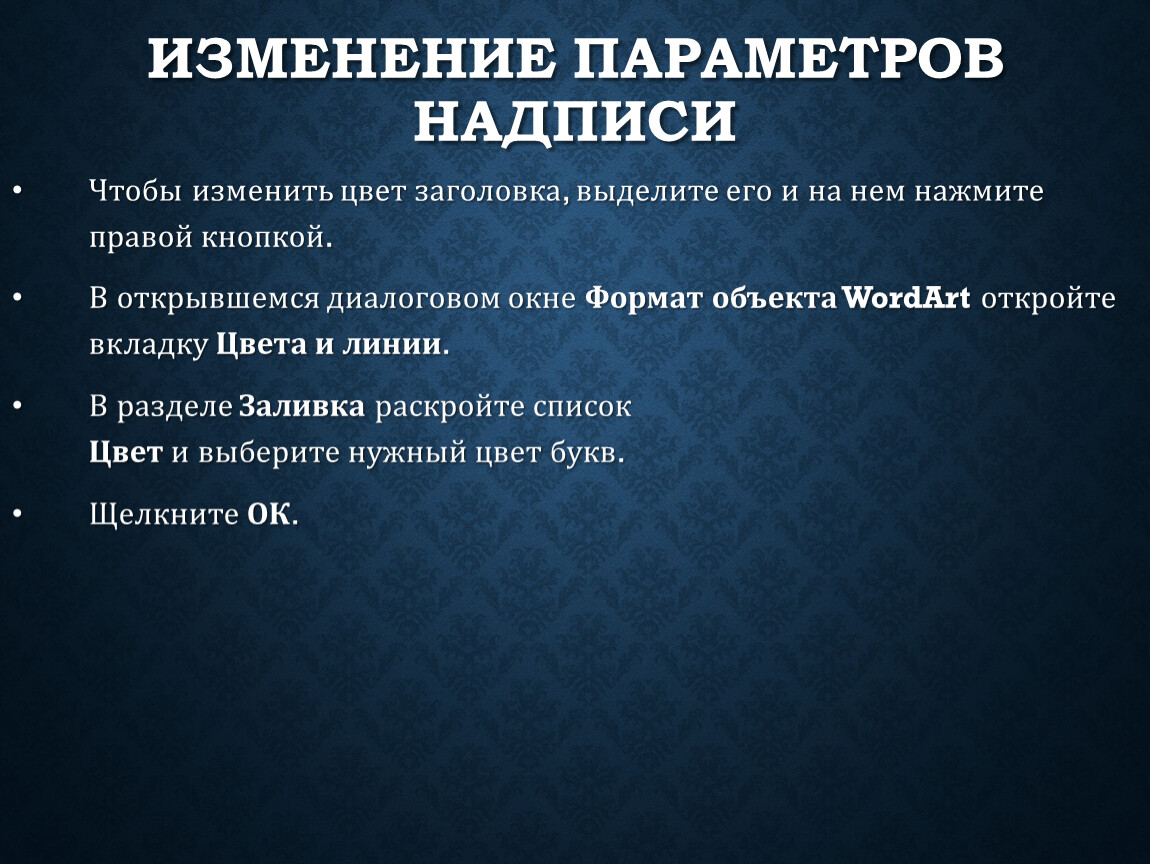 ИЗМЕНЕНИЕ ПАРАМЕТРОВ НАДПИСИ

• Чтобы изменить цвет заголовка, выделите его и на нем нажмите правой кнопкой.

• В открывшемся диалоговом окне Формат объекта WordArt откройте вкладку Цвета и линии.

• В разделе Заливка раскройте список Цвет и выберите нужный цвет букв.

• Щелкните ОК.